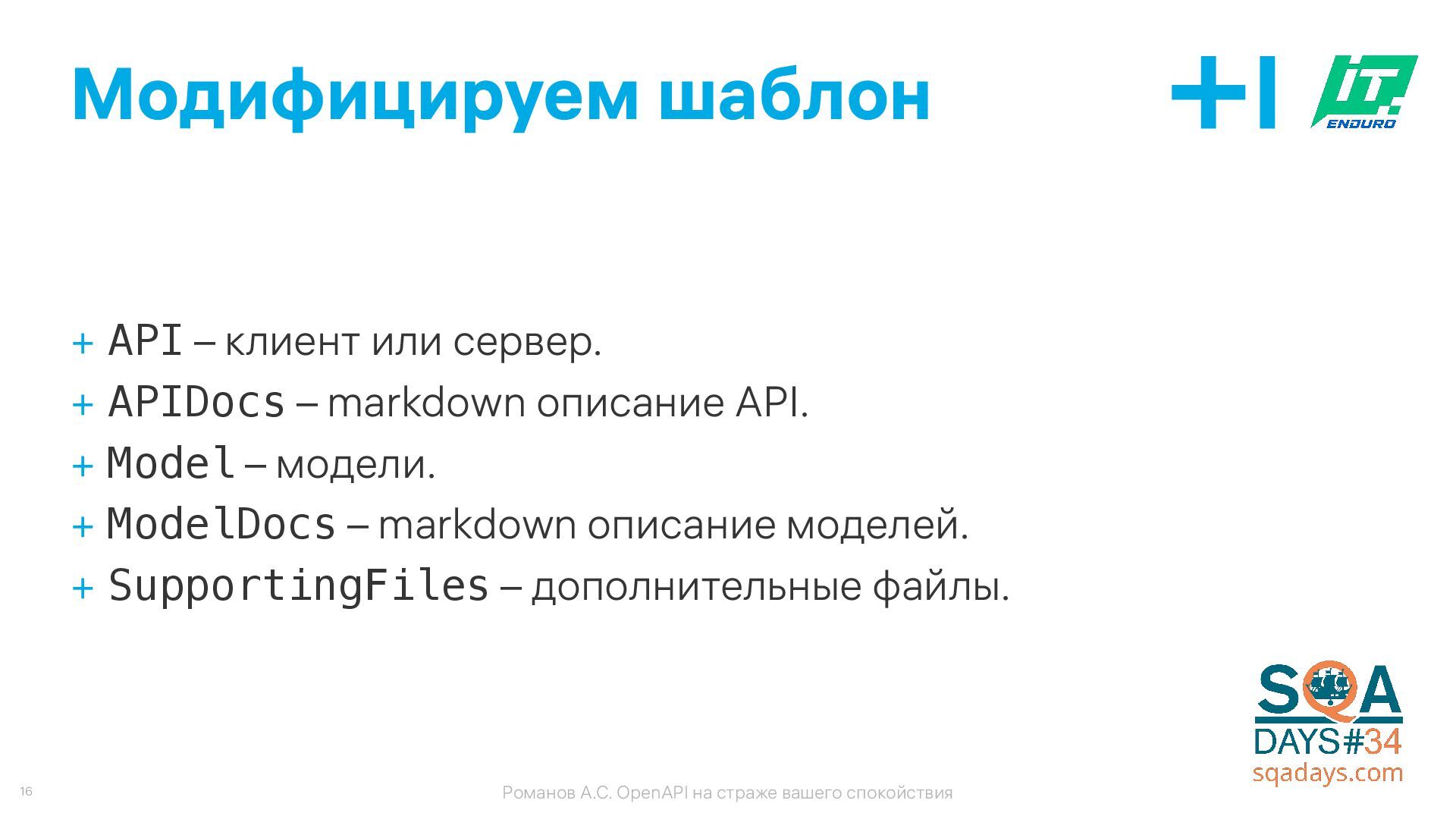 Модифицируем шаблон

+I IT ENDURO

+ API – клиент или сервер.
+ APIDocs – markdown описание API.
+ Model – модели.
+ ModelDocs – markdown описание моделей.
+ SupportingFiles – дополнительные файлы.

SQA DAYS#34 sqadays.com

16

Романов А.С. OpenAPI на страже вашего спокойствия